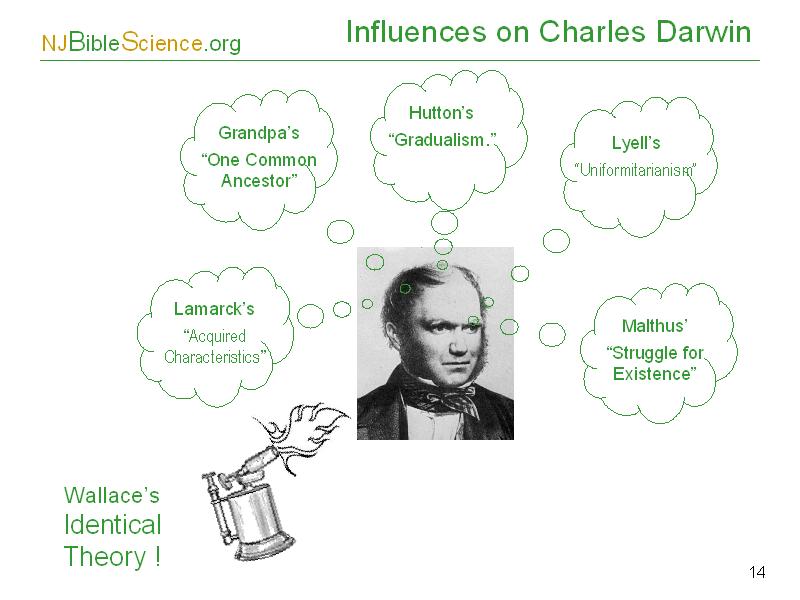 NJBibleScience.org

Influences on Charles Darwin

Grandpa's "One Common Ancestor"

Hutton's "Gradualism."

Lyell's "Uniformitarianism"

Lamarck's "Acquired Characteristics"

Malthus' "Struggle for Existence"

Wallace's Identical Theory !

14